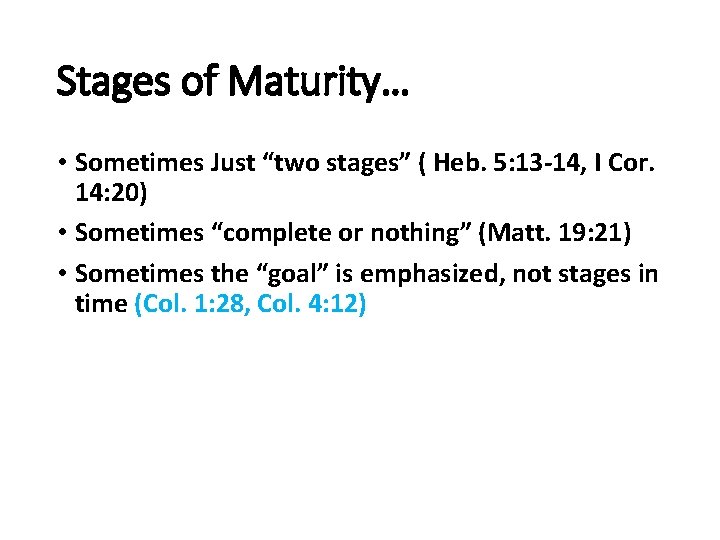 Stages of Maturity…

• Sometimes Just “two stages” ( Heb. 5:13-14, I Cor. 14:20)
• Sometimes “complete or nothing” (Matt. 19:21)
• Sometimes the “goal” is emphasized, not stages in time (Col. 1:28, Col. 4:12)